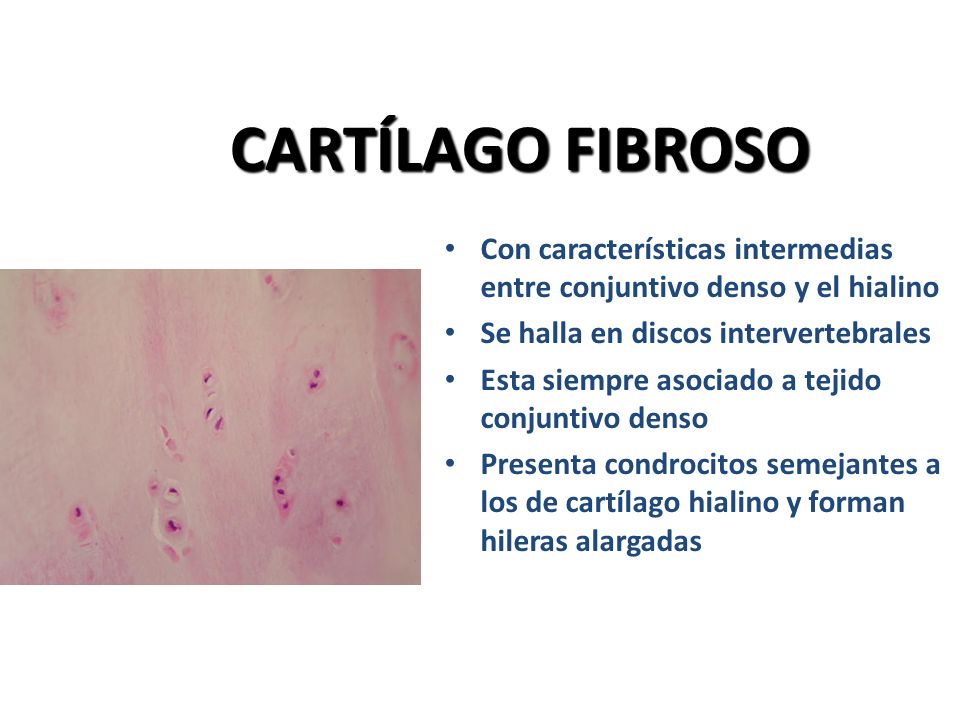 CARTÍLAGO FIBROSO

• Con características intermedias entre conjuntivo denso y el hialino
• Se halla en discos intervertebrales
• Esta siempre asociado a tejido conjuntivo denso
• Presenta condrocitos semejantes a los de cartílago hialino y forman hileras alargadas